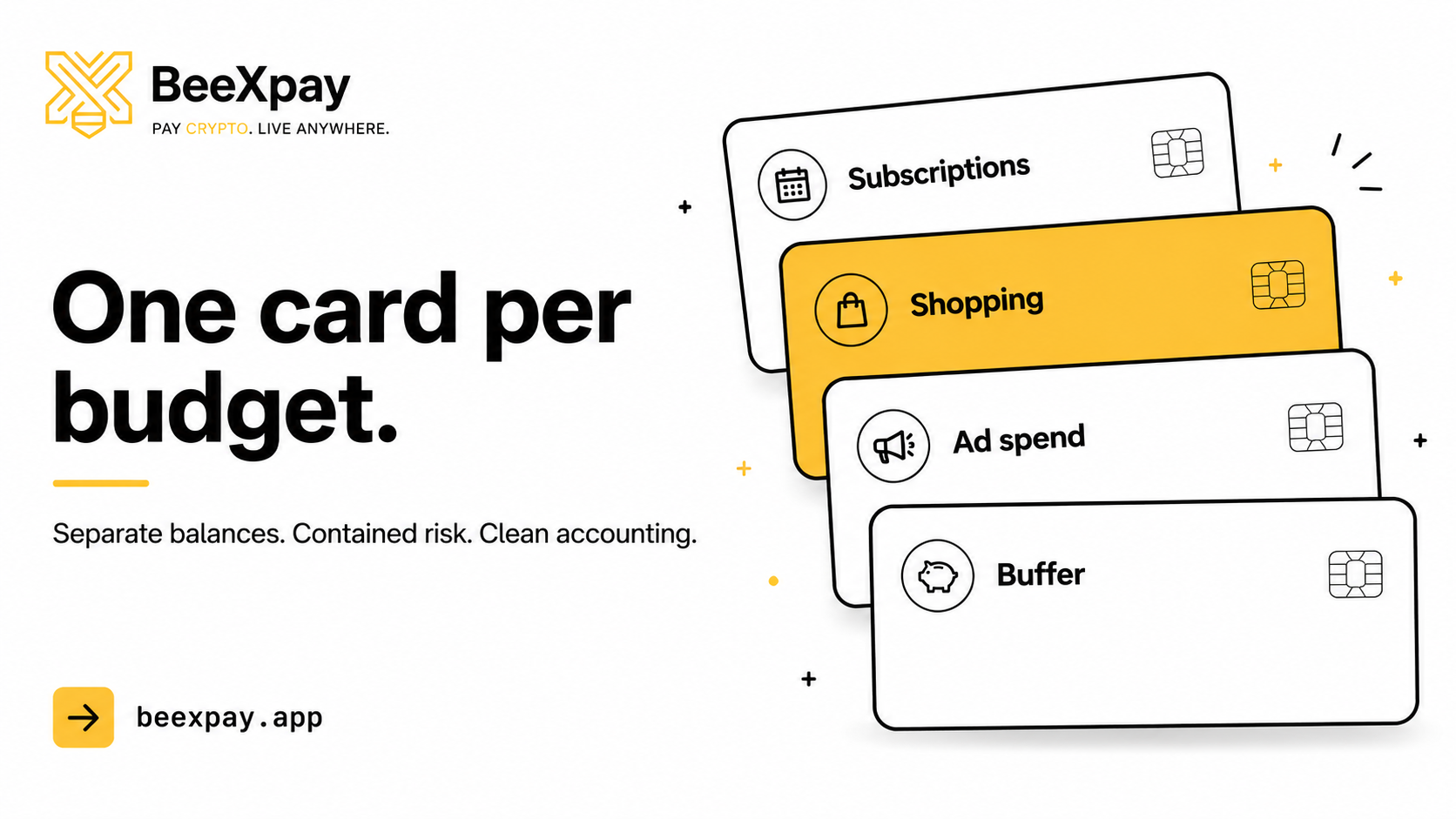 BeeXpay
PAY CRYPTO. LIVE ANYWHERE.

One card per budget.

Separate balances. Contained risk. Clean accounting.

beexpay.app

Subscriptions

Shopping

Ad spend

Buffer